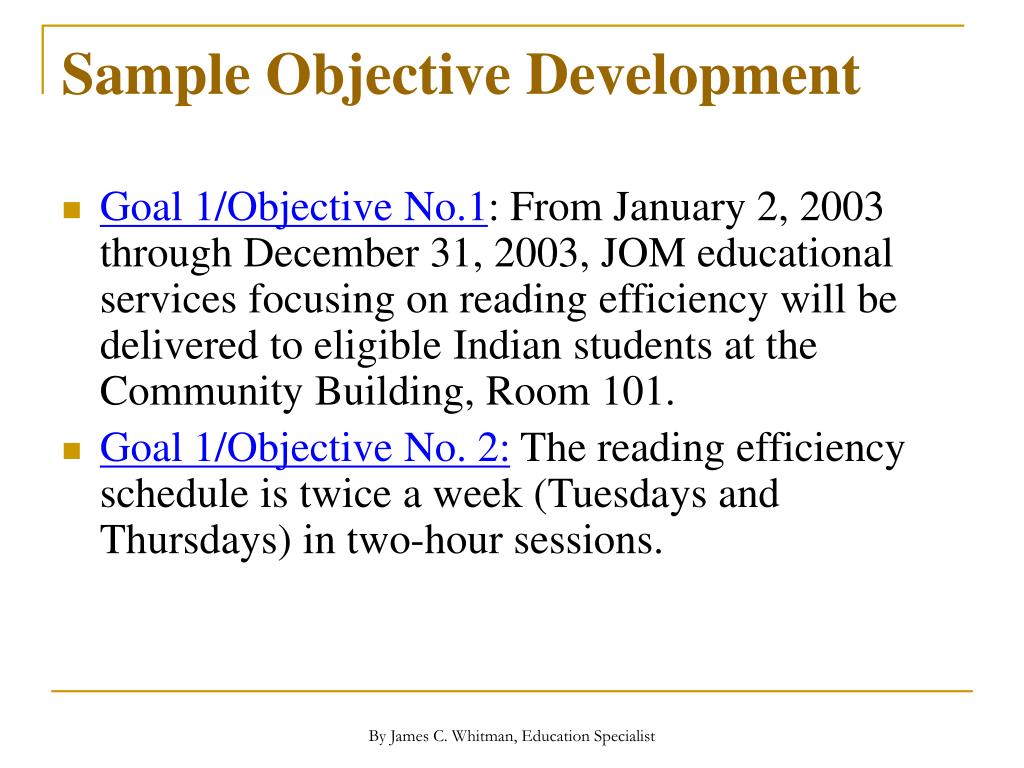 Sample Objective Development

Goal 1/Objective No.1: From January 2, 2003 through December 31, 2003, JOM educational services focusing on reading efficiency will be delivered to eligible Indian students at the Community Building, Room 101.

Goal 1/Objective No. 2: The reading efficiency schedule is twice a week (Tuesdays and Thursdays) in two-hour sessions.

By James C. Whitman, Education Specialist